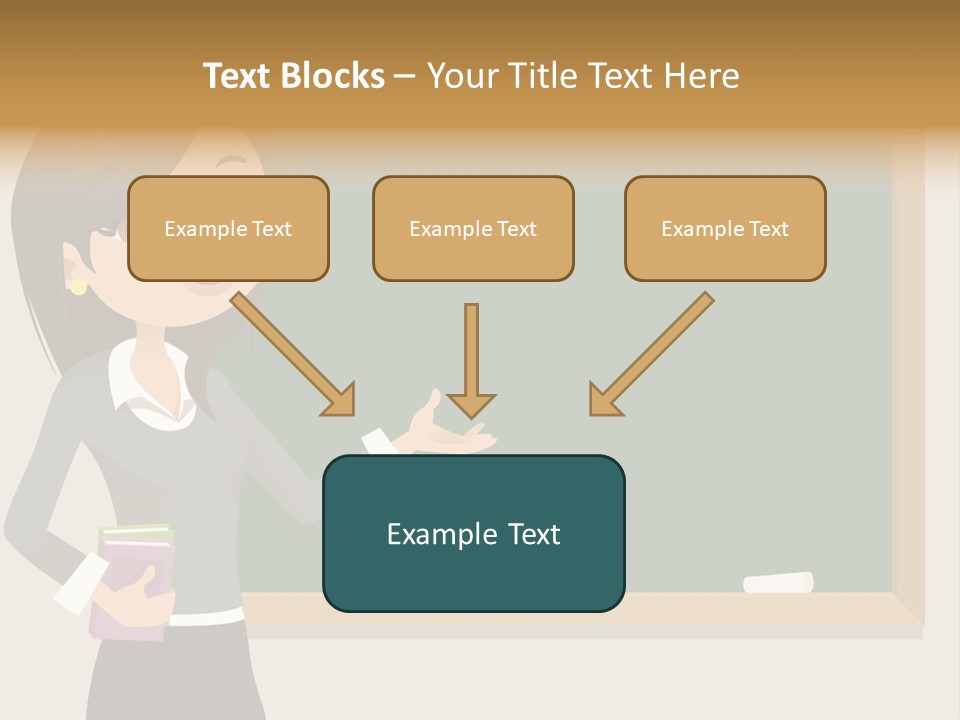 Text Blocks – Your Title Text Here

Example Text

Example Text

Example Text

Example Text